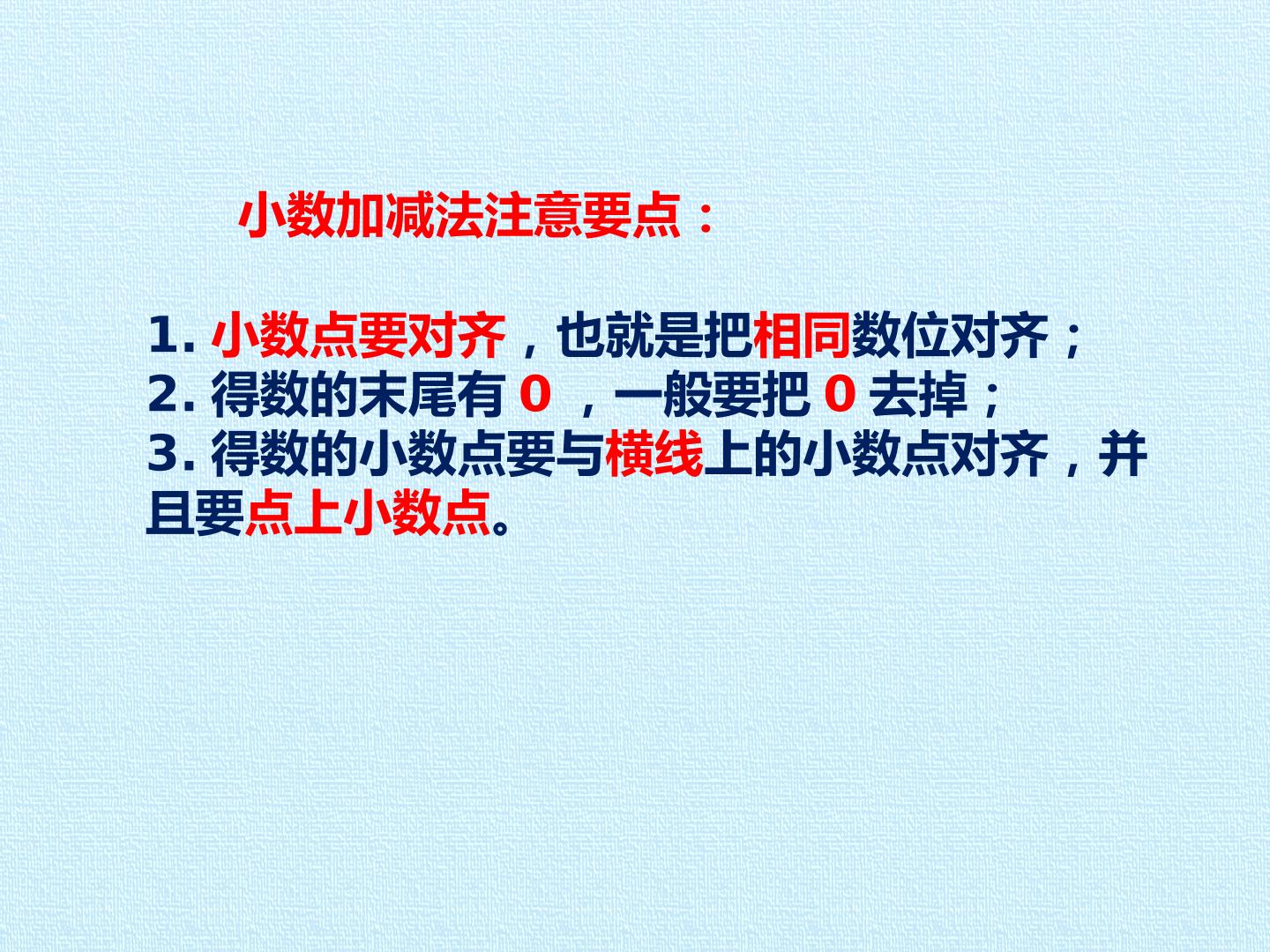 小数加减法注意要点：

1.小数点要对齐，也就是把相同数位对齐；
2.得数的末尾有0，一般要把0去掉；
3.得数的小数点要与横线上的小数点对齐，并且要点上小数点。